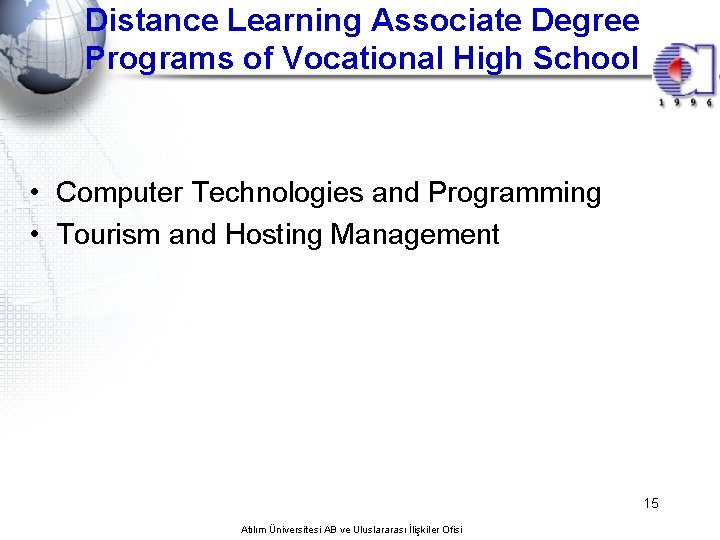 Distance Learning Associate Degree Programs of Vocational High School

1 9 9 6

• Computer Technologies and Programming
• Tourism and Hosting Management

15

Atılım Üniversitesi AB ve Uluslararası İlişkiler Ofisi